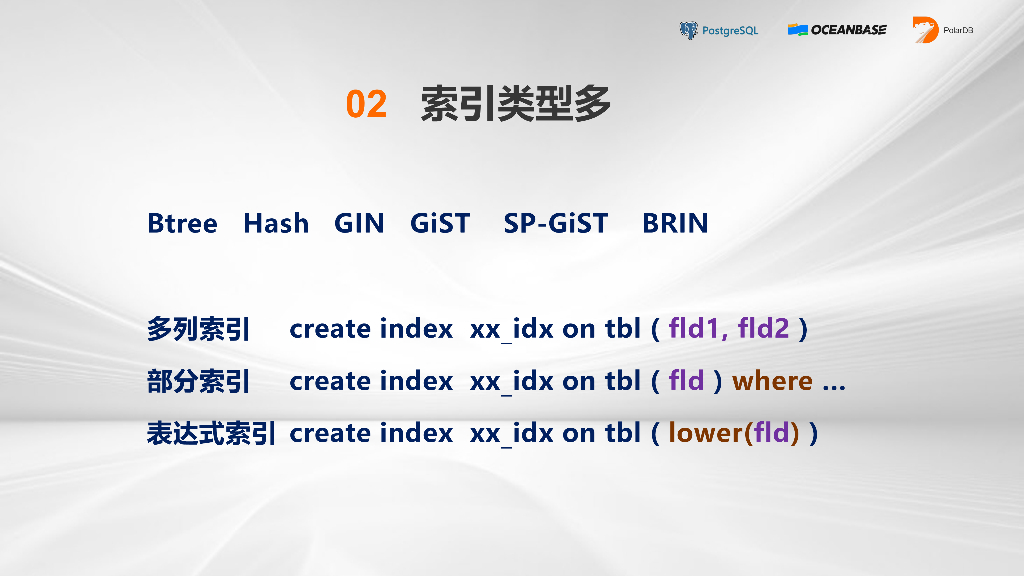 PostgreSQL OCEANBASE PolarDB

02 索引类型多

Btree Hash GIN GiST SP-GiST BRIN

多列索引 create index xx_idx on tbl ( fld1, fld2 )

部分索引 create index xx_idx on tbl ( fld ) where ...

表达式索引 create index xx_idx on tbl ( lower(fld) )